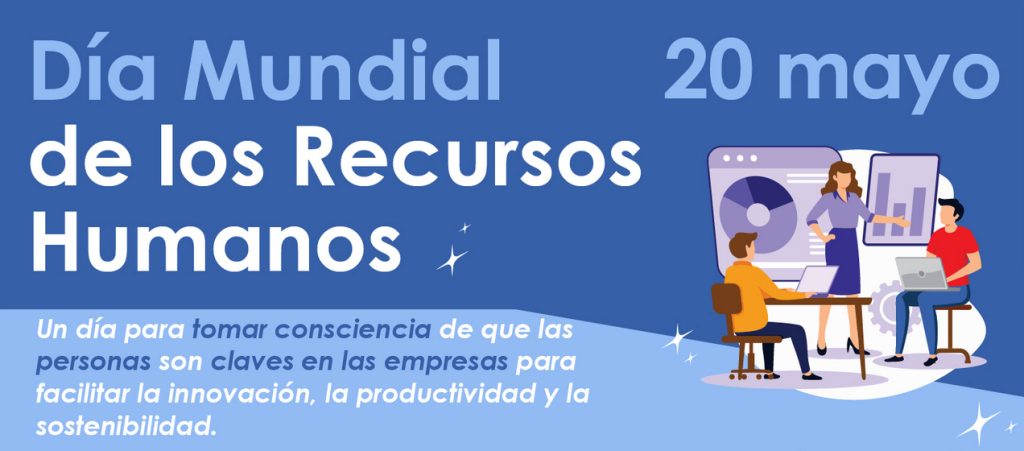 Día Mundial de los Recursos Humanos

20 mayo

Un día para tomar consciencia de que las personas son claves en las empresas para facilitar la innovación, la productividad y la sostenibilidad.